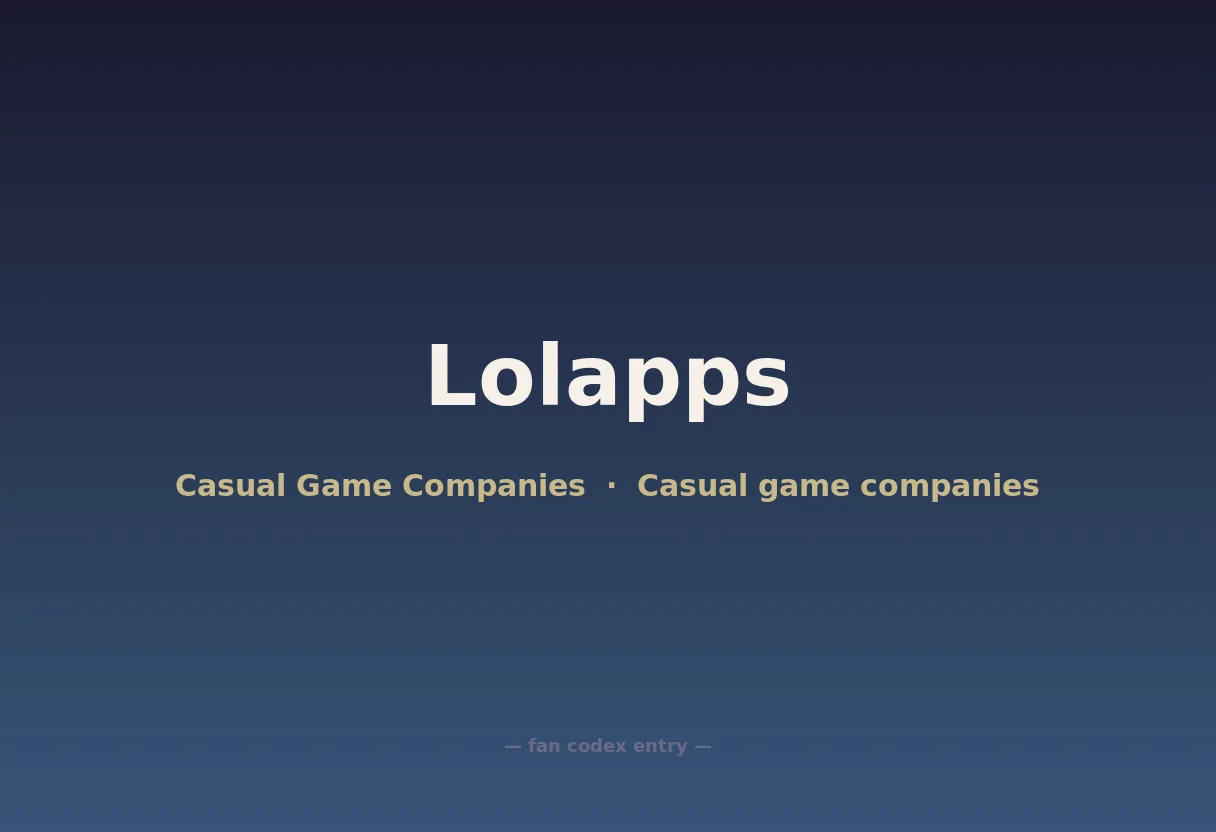 Lolapps

Casual Game Companies · Casual game companies

— fan codex entry —